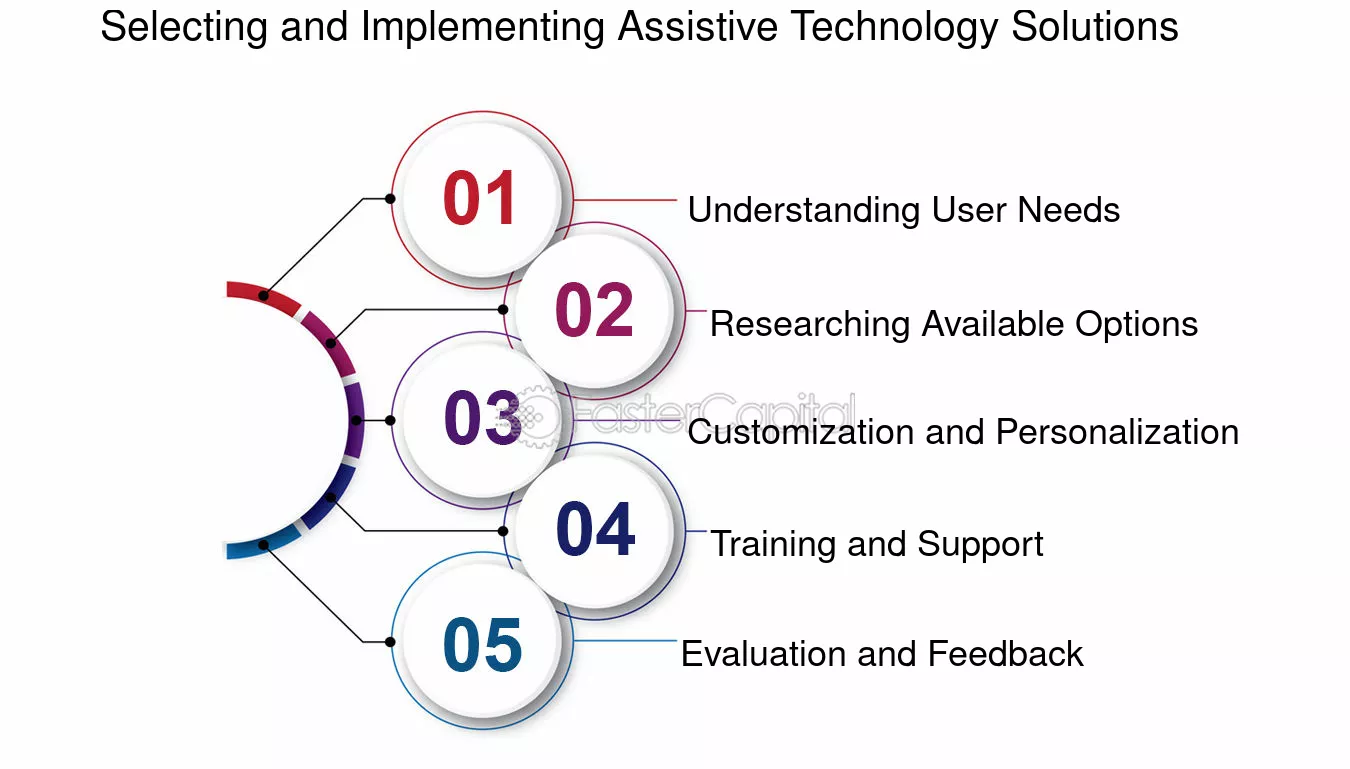 Selecting and Implementing Assistive Technology Solutions

01 Understanding User Needs

02 Researching Available Options

03 Customization and Personalization

04 Training and Support

05 Evaluation and Feedback

FasterCapital